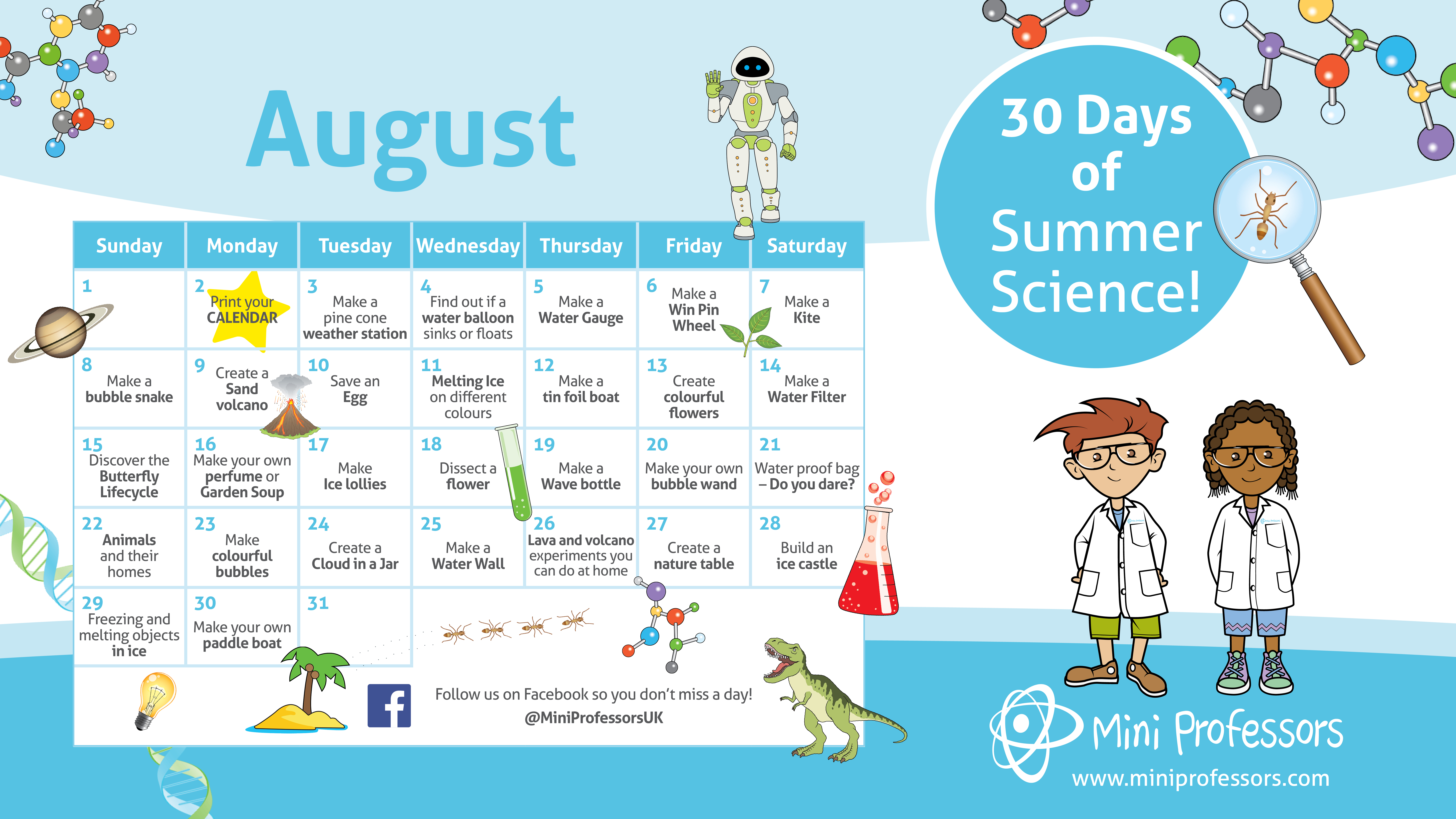 August

30 Days of Summer Science!

| Sunday | Monday | Tuesday | Wednesday | Thursday | Friday | Saturday |
|---|---|---|---|---|---|---|
| 1 | 2 Print your CALENDAR | 3 Make a pine cone weather station | 4 Find out if a water balloon sinks or floats | 5 Make a Water Gauge | 6 Make a Win Pin Wheel | 7 Make a Kite |
| 8 Make a bubble snake | 9 Create a Sand volcano | 10 Save an Egg | 11 Melting Ice on different colours | 12 Make a tin foil boat | 13 Create colourful flowers | 14 Make a Water Filter |
| 15 Discover the Butterfly Lifecycle | 16 Make your own perfume or Garden Soup | 17 Make Ice lollies | 18 Dissect a flower | 19 Make a Wave bottle | 20 Make your own bubble wand | 21 Water proof bag – Do you dare? |
| 22 Animals and their homes | 23 Make colourful bubbles | 24 Create a Cloud in a Jar | 25 Make a Water Wall | 26 Lava and volcano experiments you can do at home | 27 Create a nature table | 28 Build an ice castle |
| 29 Freezing and melting objects in ice | 30 Make your own paddle boat | 31 | | | | |

Follow us on Facebook so you don't miss a day!
@MiniProfessorsUK

Mini Professors
www.miniprofessors.com